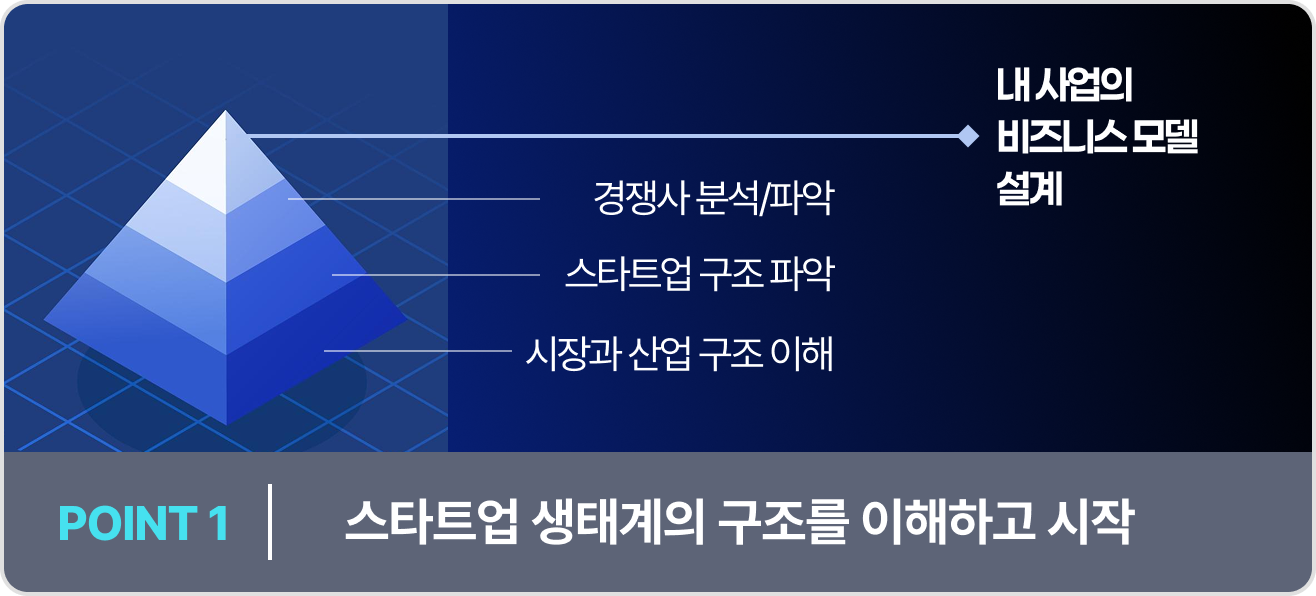 내 사업의
비즈니스 모델
설계

경쟁사 분석/파악

스타트업 구조 파악

시장과 산업 구조 이해

POINT 1

스타트업 생태계의 구조를 이해하고 시작